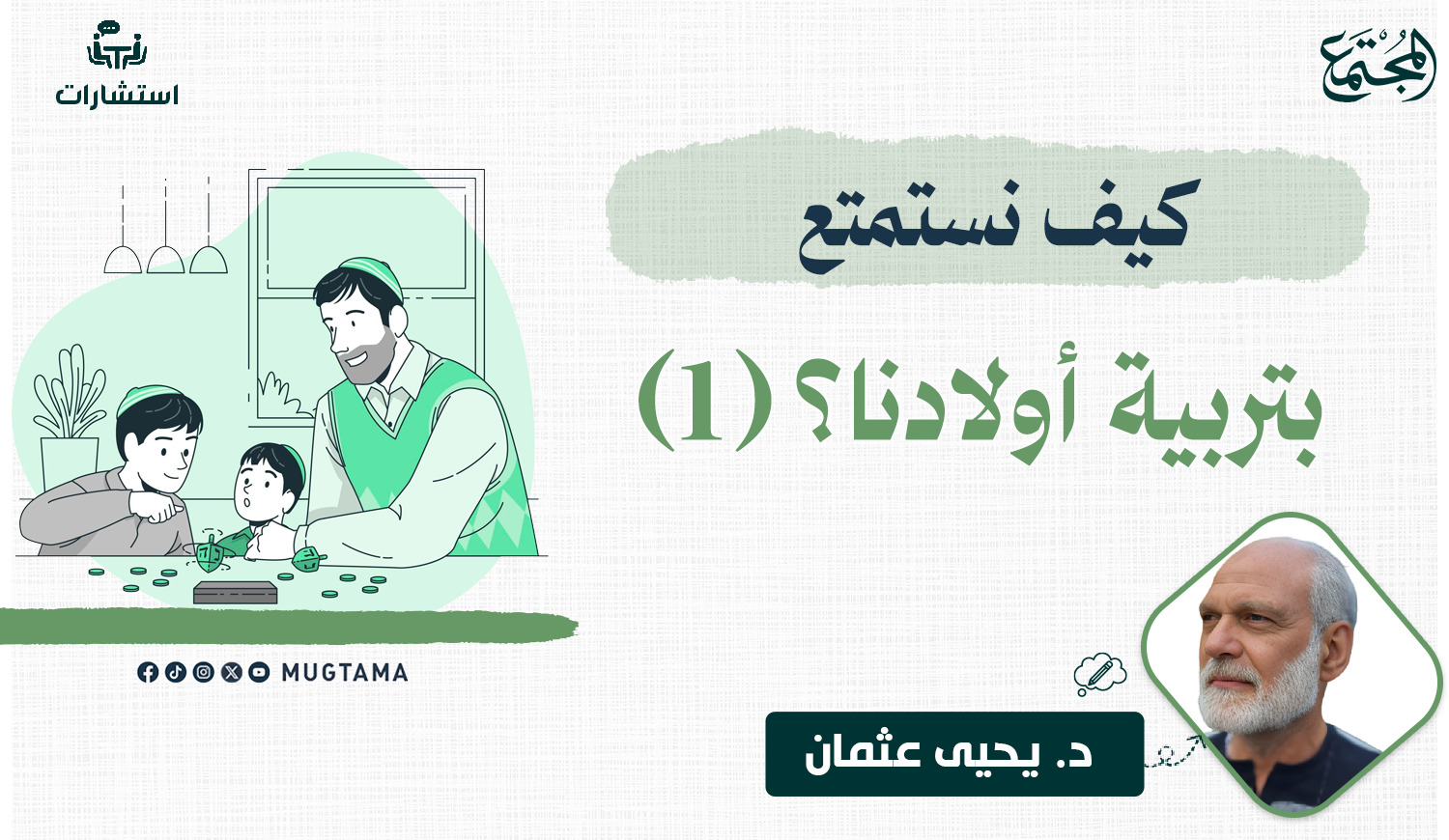 المجتمع

استشارات

كيف نستمتع

بتربية أولادنا؟ (1)

MUGTAMA

د. يحيى عثمان